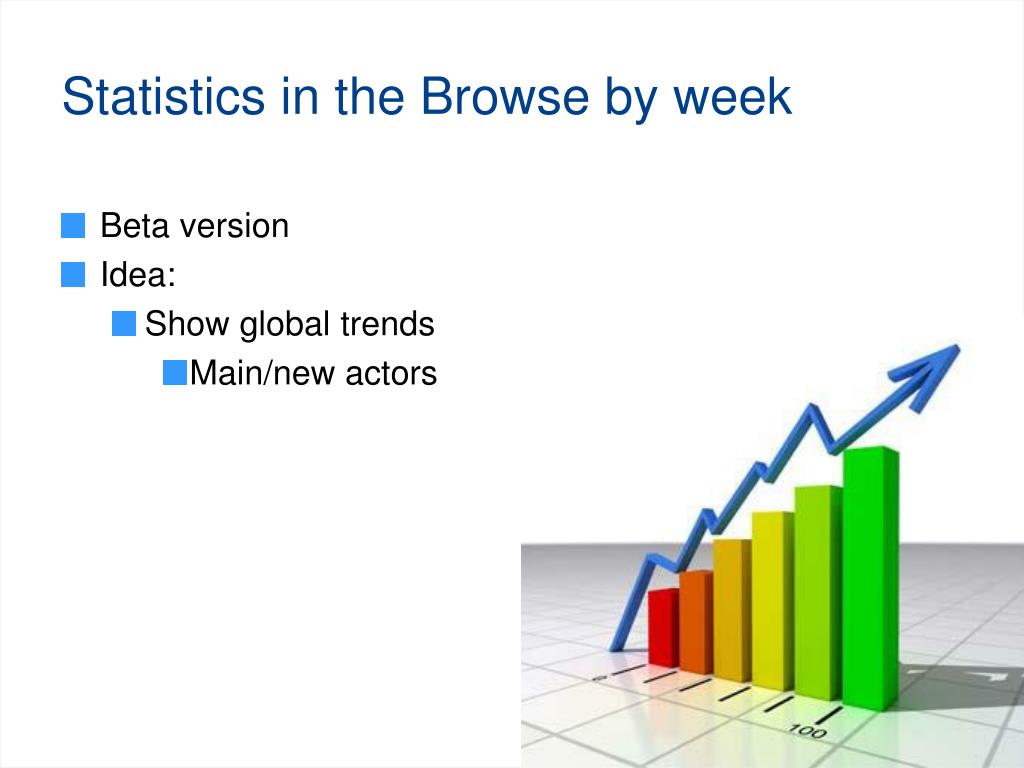 Statistics in the Browse by week

Beta version

Idea:

Show global trends

Main/new actors

100